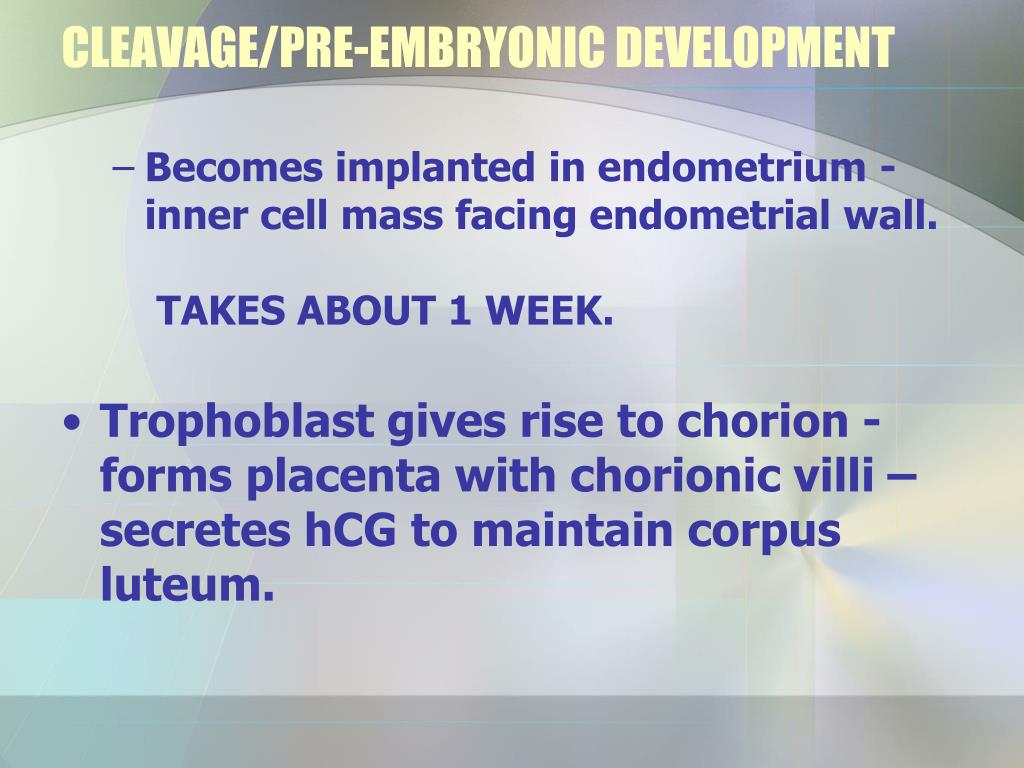 CLEAVAGE/PRE-EMBRYONIC DEVELOPMENT

– Becomes implanted in endometrium - inner cell mass facing endometrial wall.

TAKES ABOUT 1 WEEK.

• Trophoblast gives rise to chorion - forms placenta with chorionic villi – secretes hCG to maintain corpus luteum.